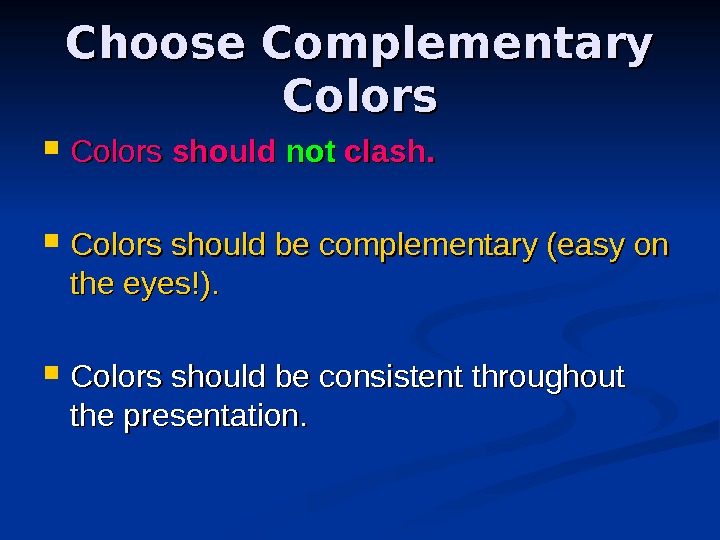 Choose Complementary Colors

- Colors should not clash.

- Colors should be complementary (easy on the eyes!).

- Colors should be consistent throughout the presentation.